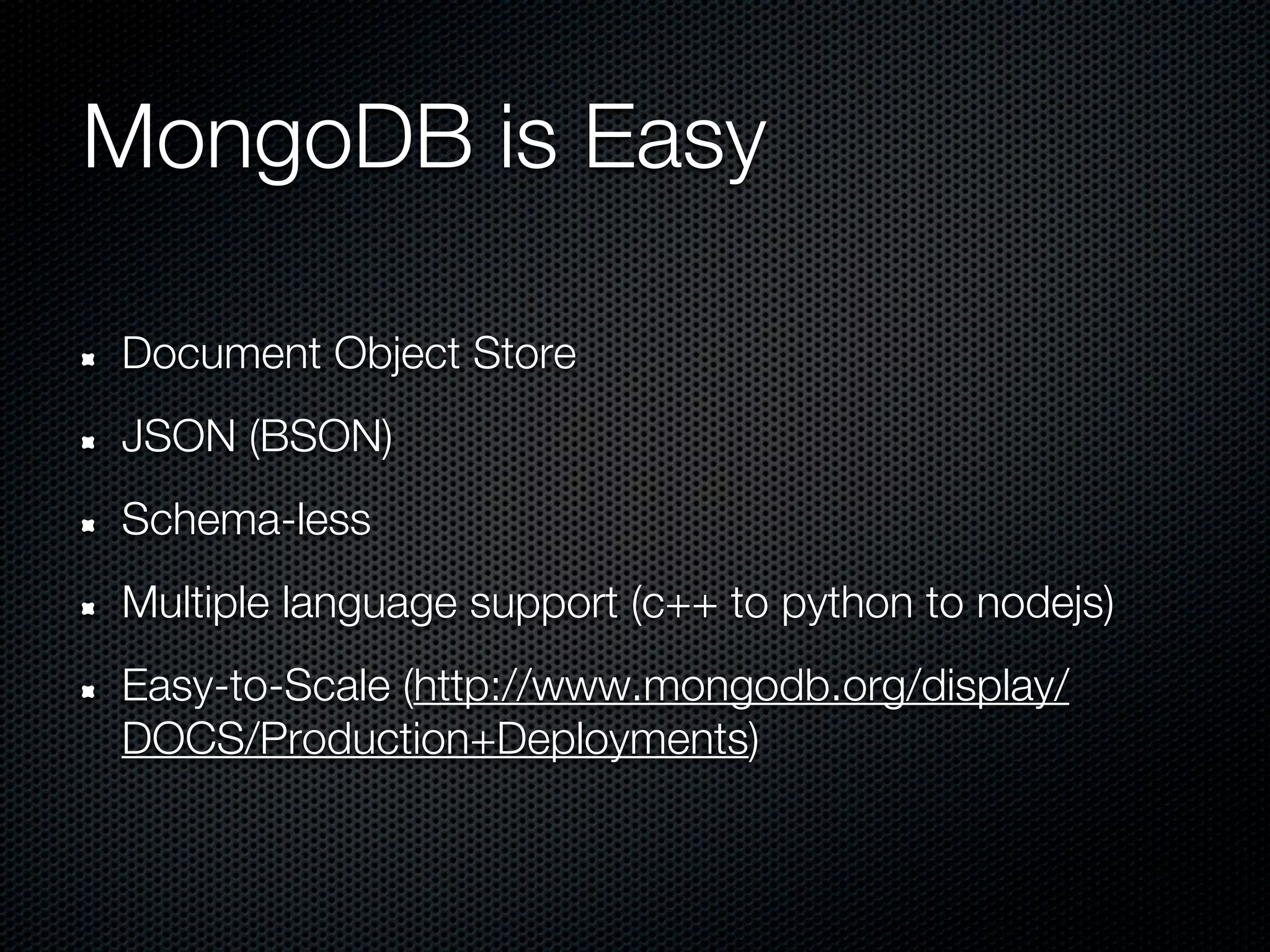 MongoDB is Easy

Document Object Store

JSON (BSON)

Schema-less

Multiple language support (c++ to python to nodejs)

Easy-to-Scale (http://www.mongodb.org/display/DOCS/Production+Deployments)